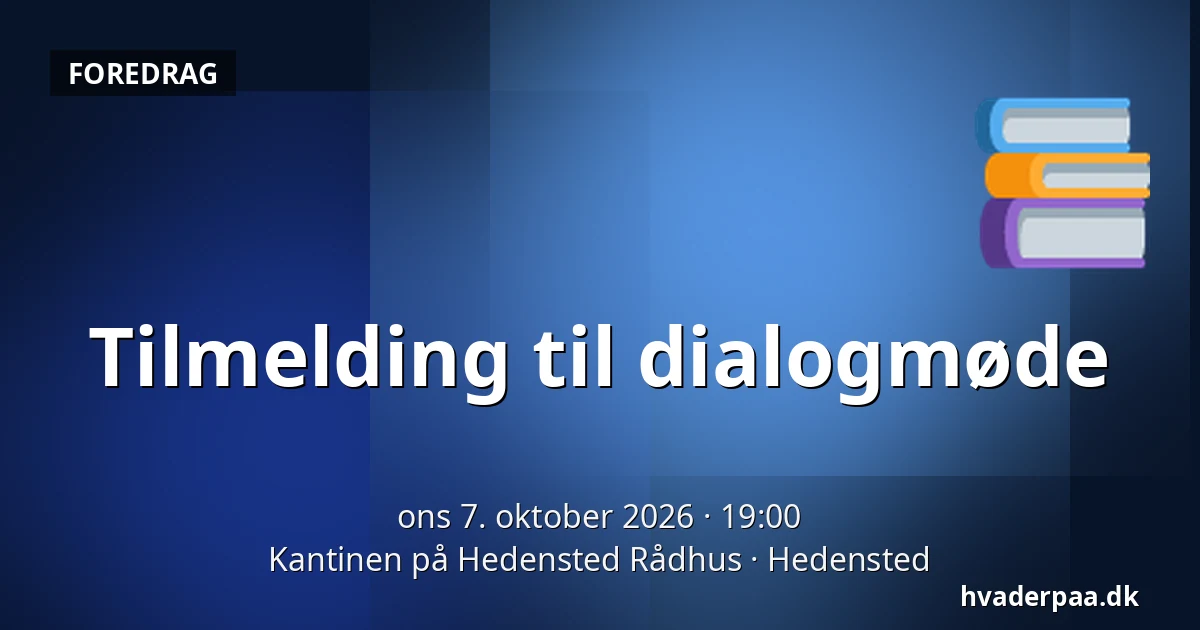 FOREDRAG

Tilmelding til dialogmøde

ons 7. oktober 2026 · 19:00
Kantinen på Hedensted Rådhus · Hedensted

hvaderpaa.dk